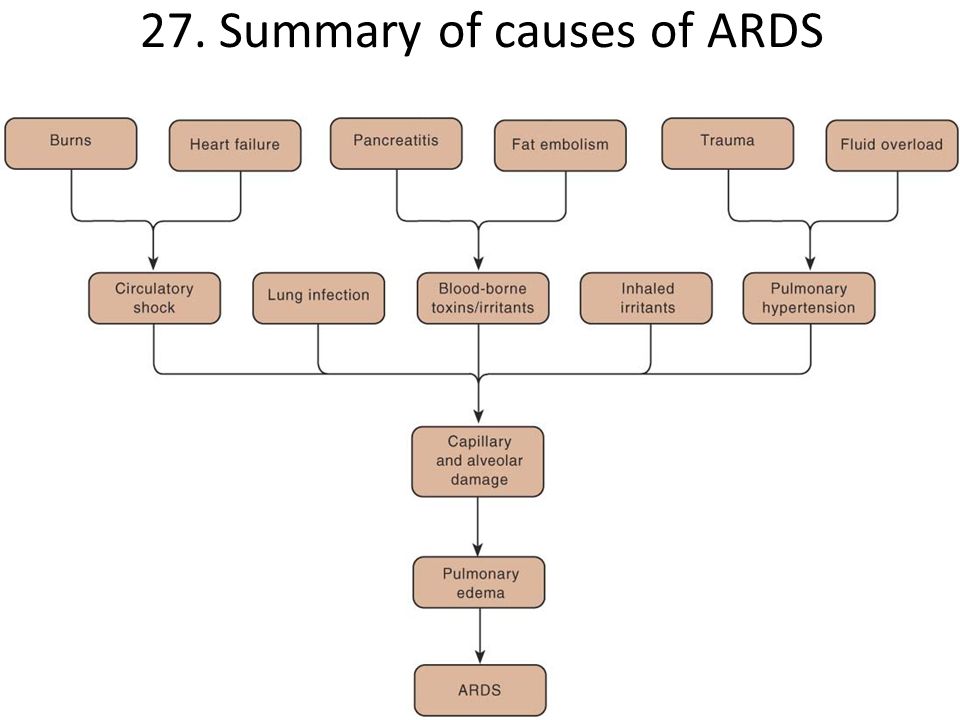 27. Summary of causes of ARDS

Burns

Heart failure

Pancreatitis

Fat embolism

Trauma

Fluid overload

Circulatory shock

Lung infection

Blood-borne toxins/irritants

Inhaled irritants

Pulmonary hypertension

Capillary and alveolar damage

Pulmonary edema

ARDS